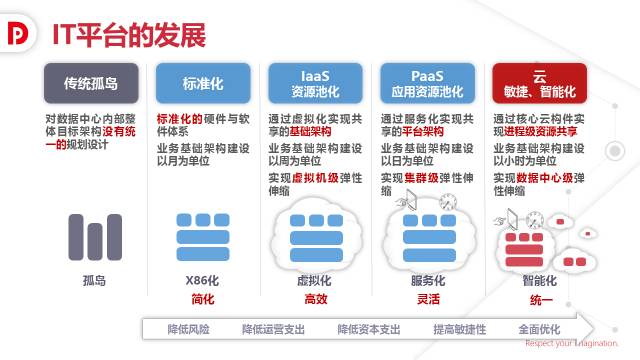 IT平台的发展

传统孤岛

对数据中心内部整体目标架构没有统一的规划设计

孤岛

标准化

标准化的硬件与软件体系

业务基础架构建设以月为单位

X86化

简化

IaaS
资源池化

通过虚拟化实现共享的基础架构

业务基础架构建设以周为单位

实现虚拟机级弹性伸缩

虚拟化

高效

PaaS
应用资源池化

通过服务化实现共享的平台架构

业务基础架构建设以日为单位

实现集群级弹性伸缩

服务化

灵活

云
敏捷、智能化

通过核心云构件实现进程级资源共享

业务基础架构建设以小时为单位

实现数据中心级弹性伸缩

智能化

统一

降低风险　降低运营支出　降低资本支出　提高敏捷性　全面优化

Respect your Imagination.